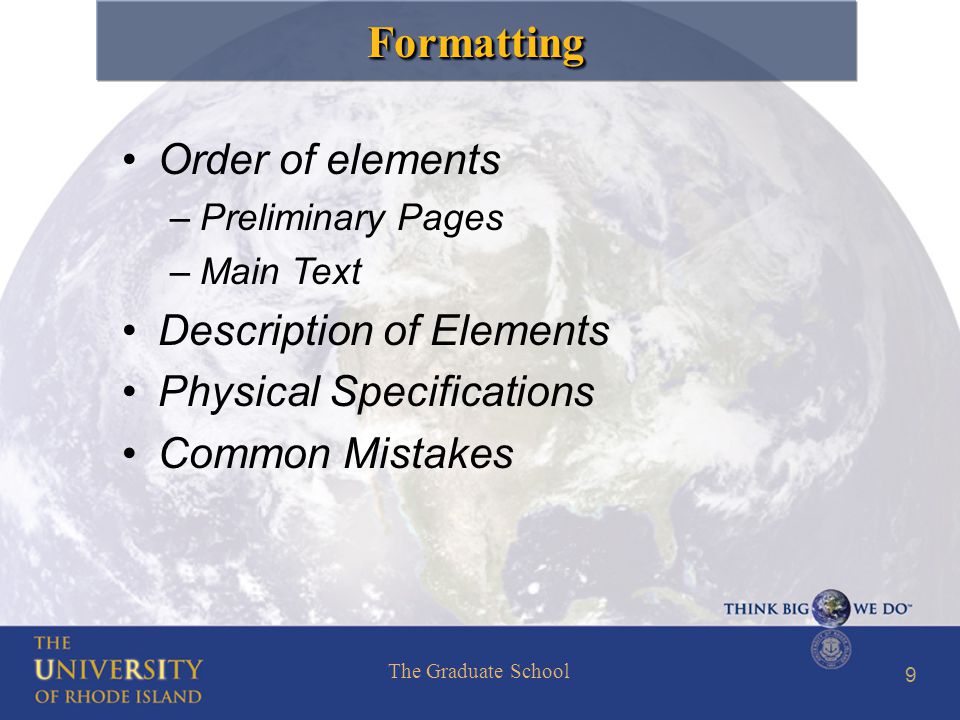 Formatting

• Order of elements
– Preliminary Pages
– Main Text
• Description of Elements
• Physical Specifications
• Common Mistakes

THINK BIG WE DO™

THE UNIVERSITY OF RHODE ISLAND

The Graduate School

9